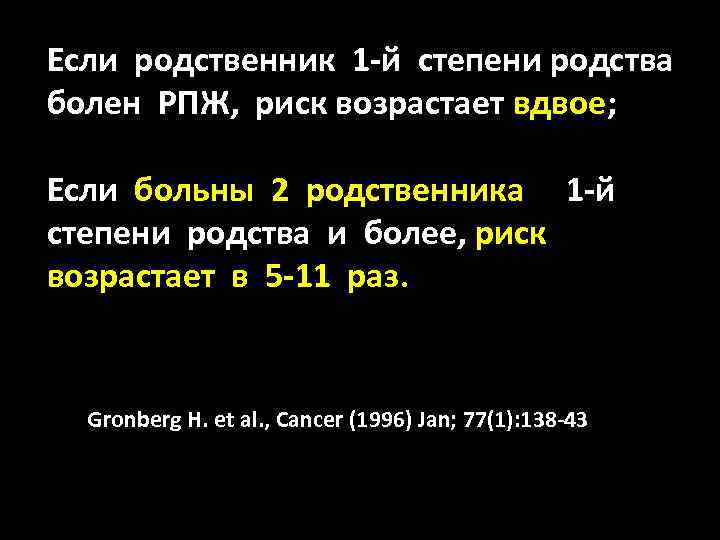 Если родственник 1-й степени родства болен РПЖ, риск возрастает вдвое;

Если больны 2 родственника 1-й степени родства и более, риск возрастает в 5-11 раз.

Gronberg H. et al., Cancer (1996) Jan; 77(1):138-43